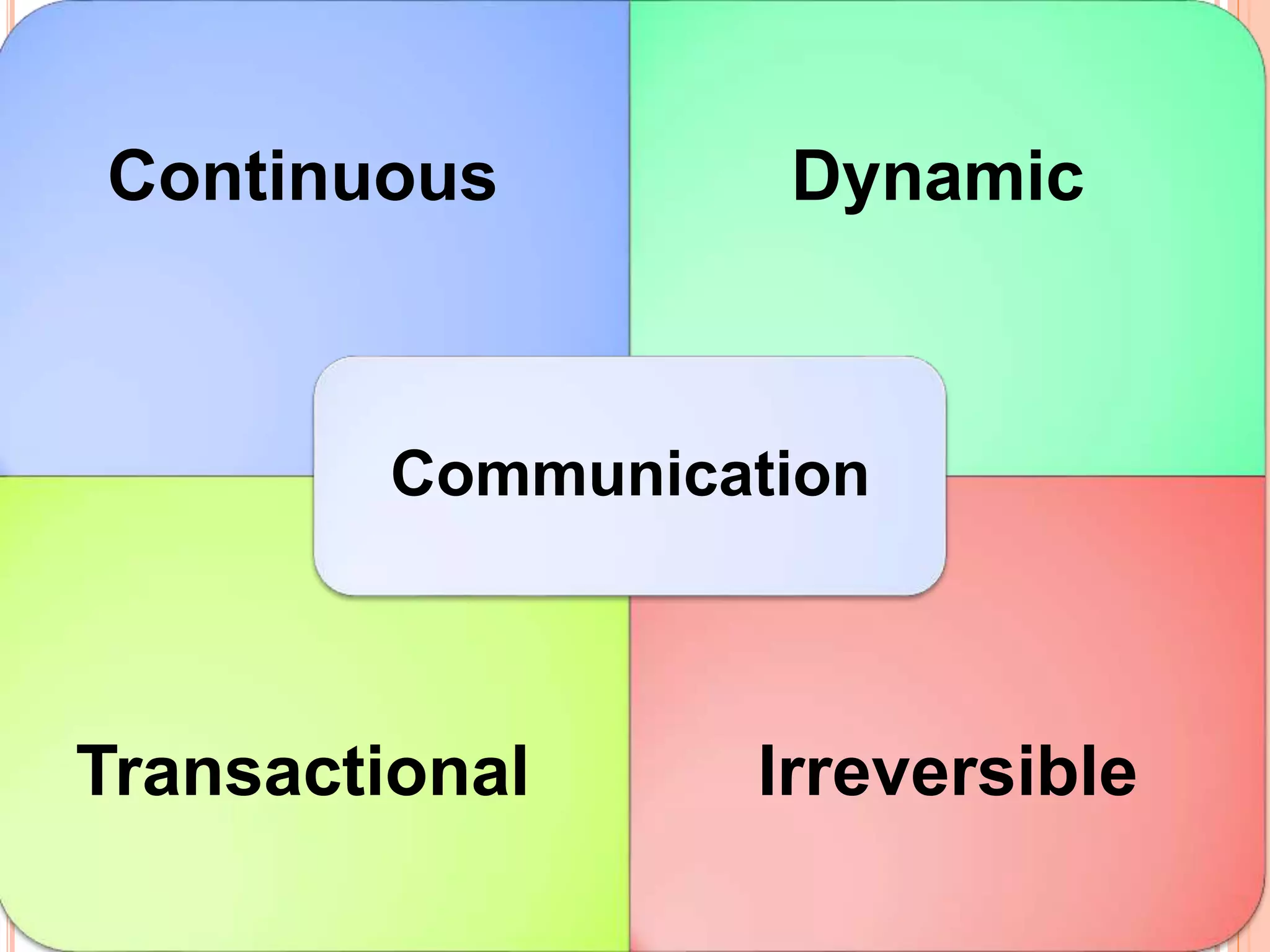 Continuous

Dynamic

Communication

Transactional

Irreversible